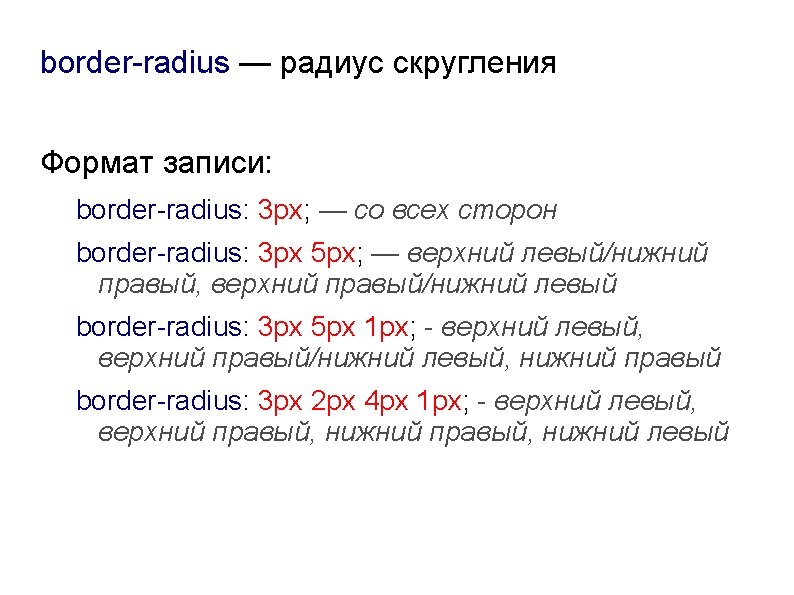 border-radius — радиус скругления

Формат записи:

border-radius: 3px; — со всех сторон

border-radius: 3px 5px; — верхний левый/нижний правый, верхний правый/нижний левый

border-radius: 3px 5px 1px; - верхний левый, верхний правый/нижний левый, нижний правый

border-radius: 3px 2px 4px 1px; - верхний левый, верхний правый, нижний правый, нижний левый